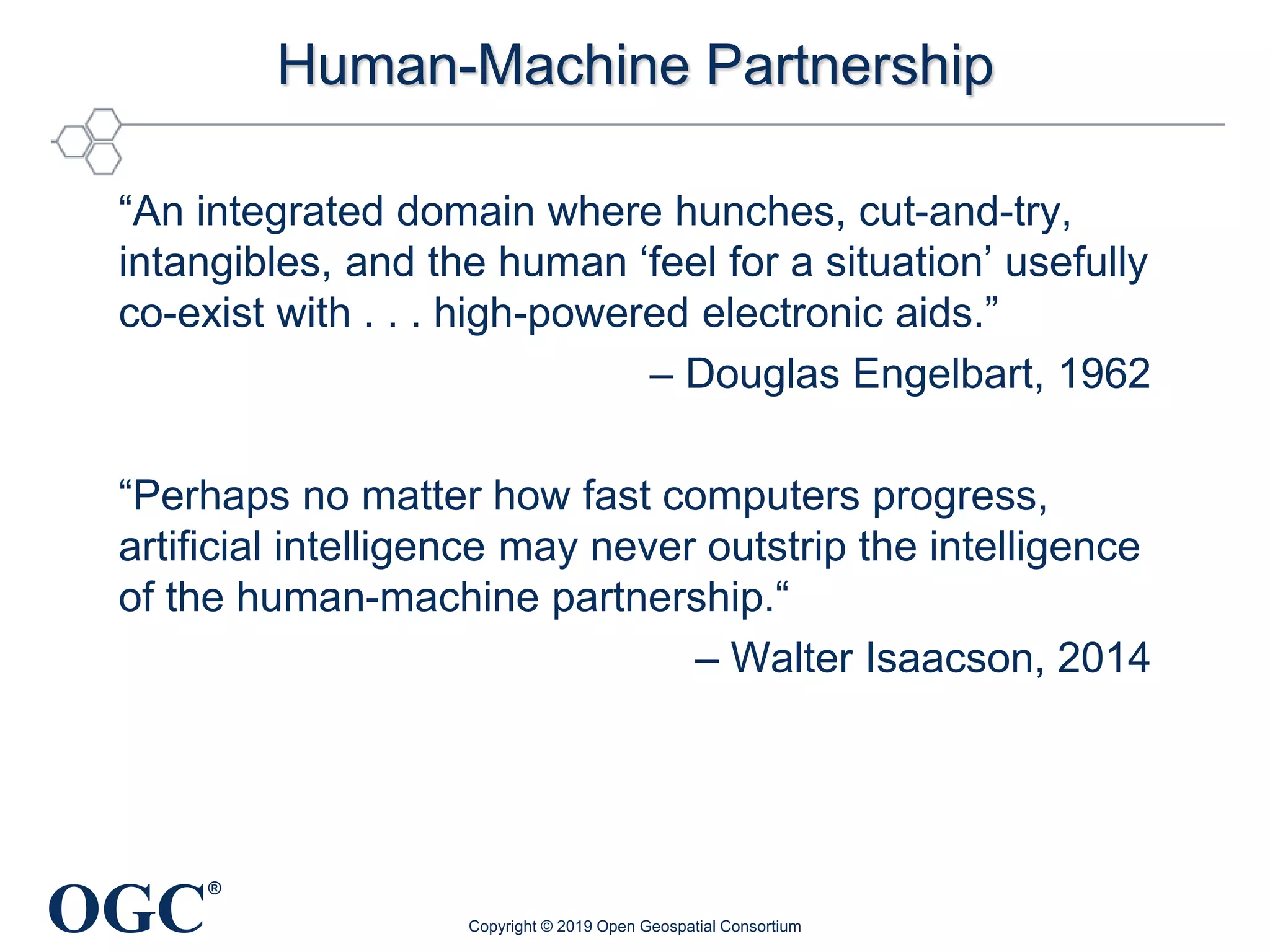 Human-Machine Partnership

“An integrated domain where hunches, cut-and-try, intangibles, and the human ‘feel for a situation’ usefully co-exist with . . . high-powered electronic aids.”

– Douglas Engelbart, 1962

“Perhaps no matter how fast computers progress, artificial intelligence may never outstrip the intelligence of the human-machine partnership.“

– Walter Isaacson, 2014

OGC®

Copyright © 2019 Open Geospatial Consortium